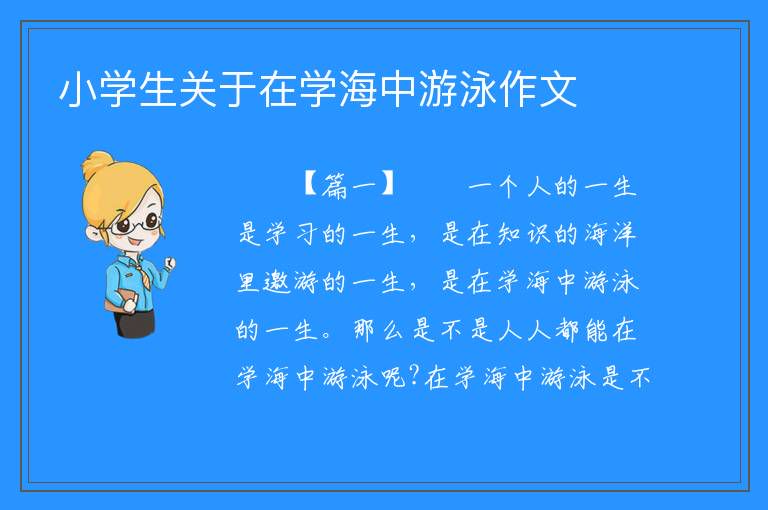 小学生关于在学海中游泳作文

【篇一】　　一个人的一生是学习的一生，是在知识的海洋里遨游的一生，是在学海中游泳的一生。那么是不是人人都能在学海中游泳呢?在学海中游泳是不